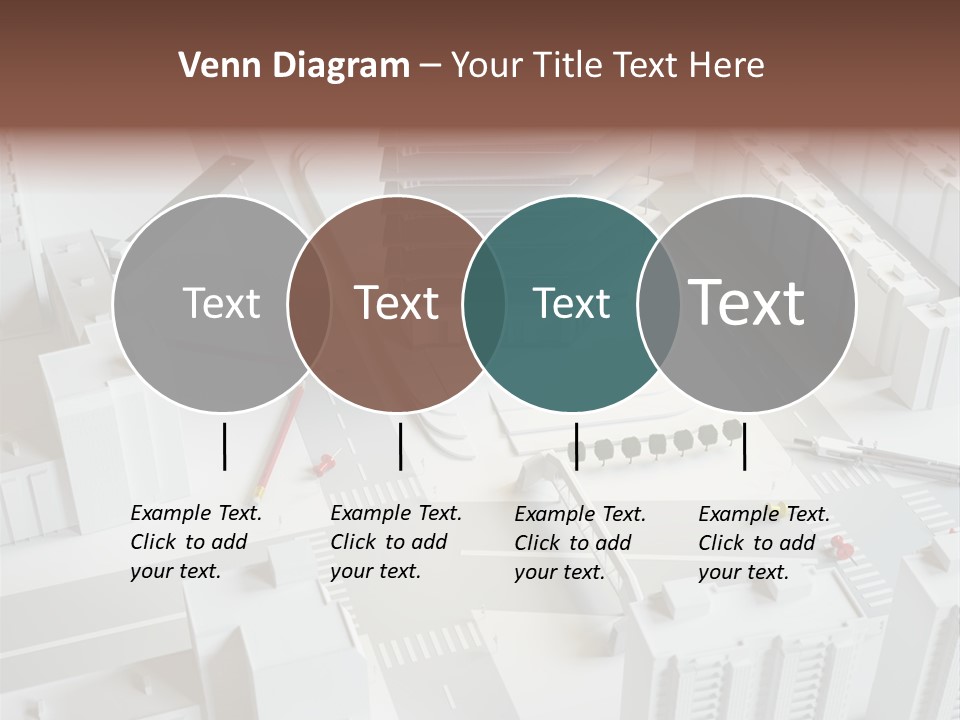 Venn Diagram – Your Title Text Here

Text

Text

Text

Text

Example Text. Click to add your text.

Example Text. Click to add your text.

Example Text. Click to add your text.

Example Text. Click to add your text.